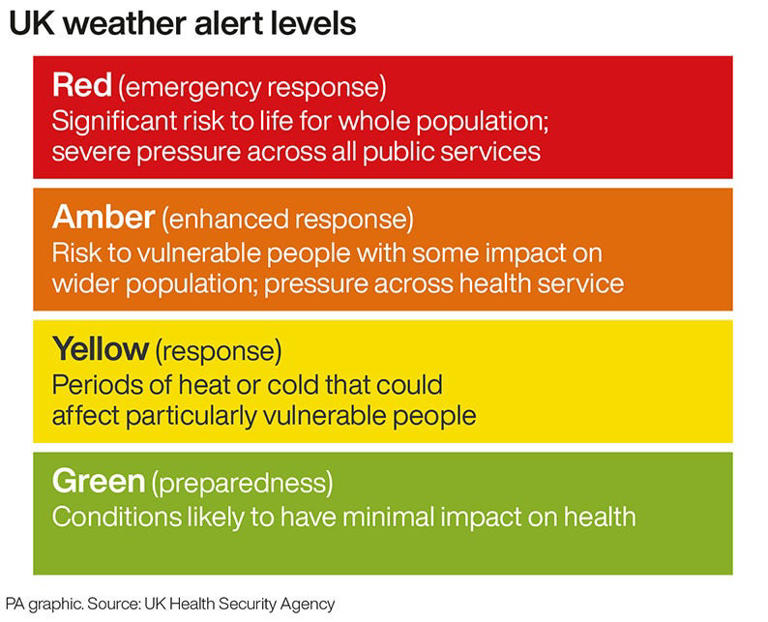 UK weather alert levels

Red (emergency response)
Significant risk to life for whole population; severe pressure across all public services

Amber (enhanced response)
Risk to vulnerable people with some impact on wider population; pressure across health service

Yellow (response)
Periods of heat or cold that could affect particularly vulnerable people

Green (preparedness)
Conditions likely to have minimal impact on health

PA graphic. Source: UK Health Security Agency